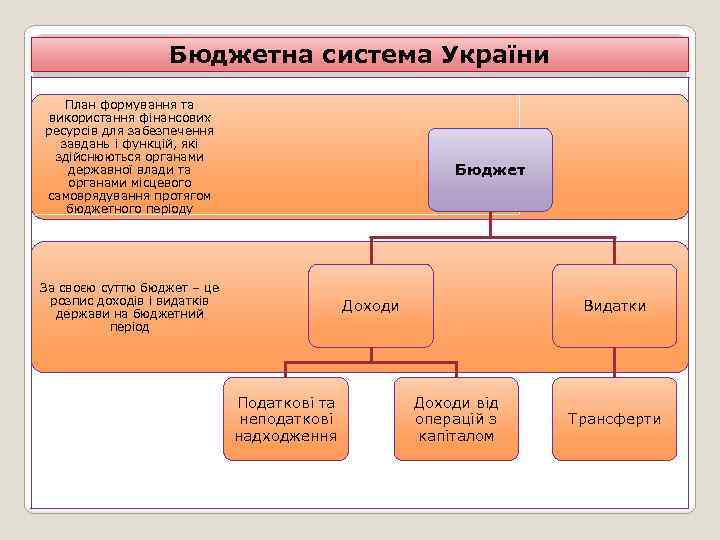 Бюджетна система України

План формування та використання фінансових ресурсів для забезпечення завдань і функцій, які здійснюються органами державної влади та органами місцевого самоврядування протягом бюджетного періоду

Бюджет

За своєю суттю бюджет – це розпис доходів і видатків держави на бюджетний період

Доходи

Видатки

Податкові та неподаткові надходження

Доходи від операцій з капіталом

Трансферти